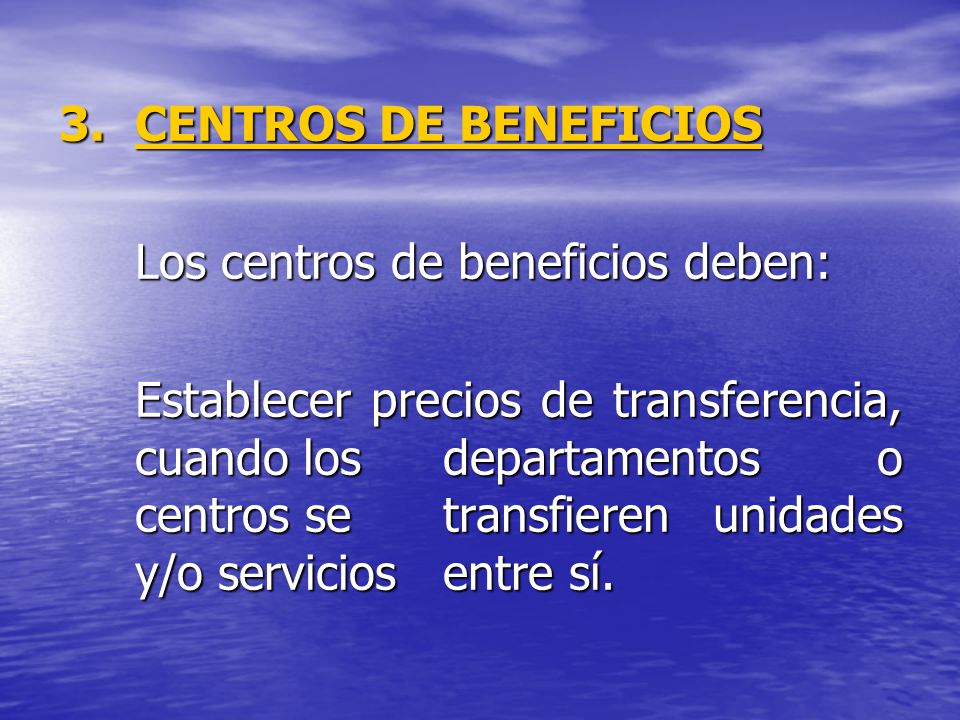 3. CENTROS DE BENEFICIOS

Los centros de beneficios deben:

Establecer precios de transferencia, cuando los departamentos o centros se transfieren unidades y/o servicios entre sí.